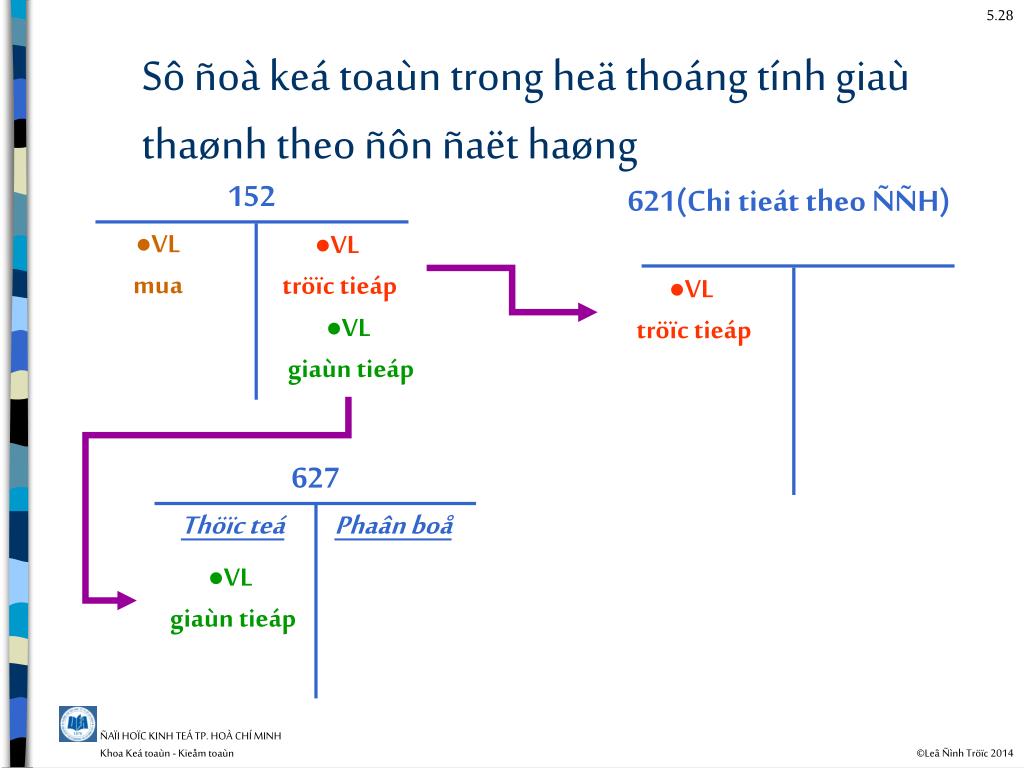 5.28

Sô ñoà keá toaùn trong heä thoáng tính giaù thaønh theo ñôn ñaët haøng

152

●VL mua

●VL tröïc tieáp

●VL giaùn tieáp

621(Chi tieát theo ÑÑH)

●VL tröïc tieáp

627

Thöïc teá

Phaân boå

●VL giaùn tieáp

ÑAÏI HOÏC KINH TEÁ TP. HOÀ CHÍ MINH
Khoa Keá toaùn - Kieåm toaùn

©Leâ Ñình Tröïc 2014